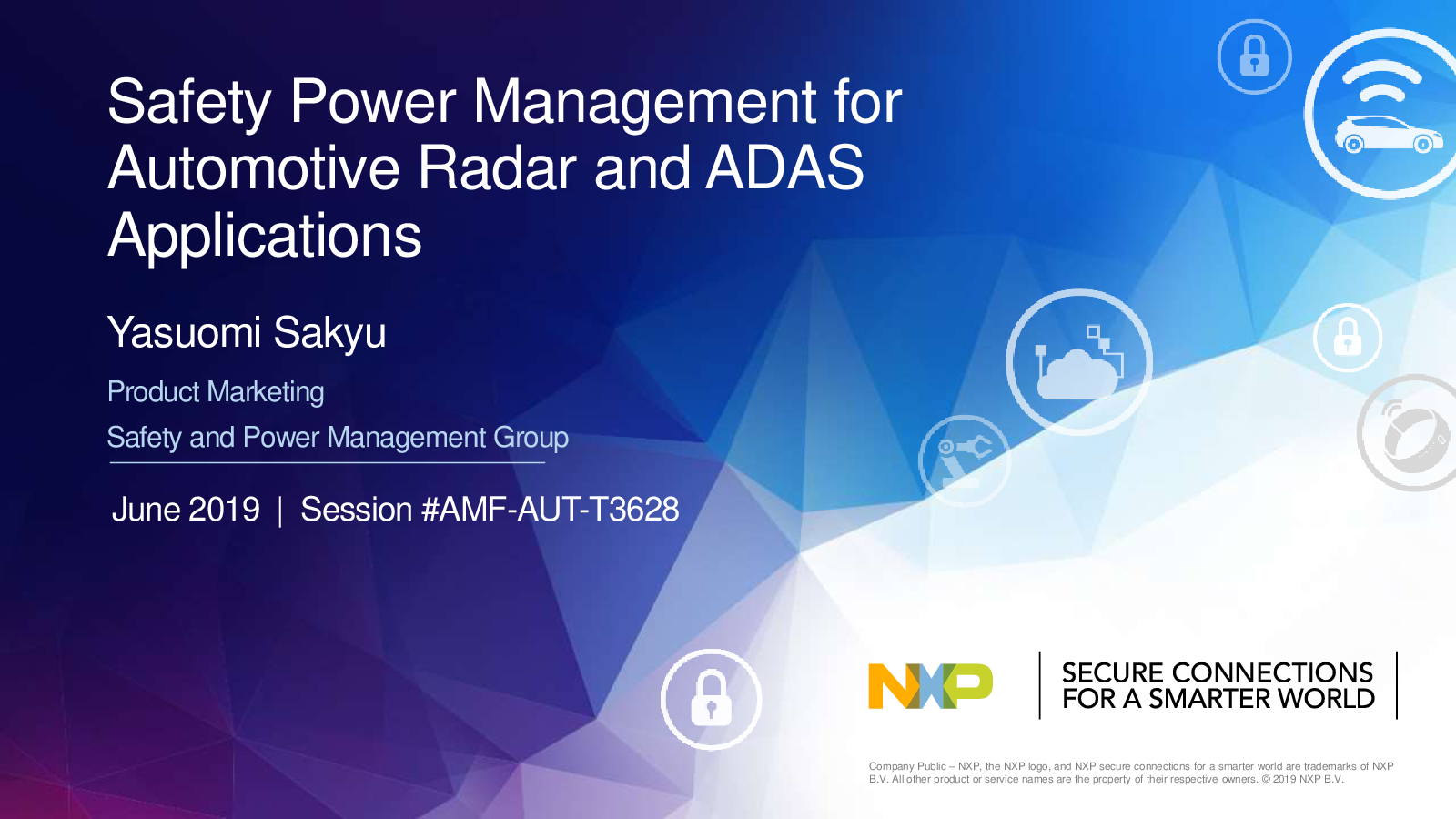 Safety Power Management for Automotive Radar and ADAS Applications

Yasuomi Sakyu

Product Marketing

Safety and Power Management Group

June 2019 | Session #AMF-AUT-T3628

NXP

SECURE CONNECTIONS FOR A SMARTER WORLD

Company Public – NXP, the NXP logo, and NXP secure connections for a smarter world are trademarks of NXP B.V. All other product or service names are the property of their respective owners. © 2019 NXP B.V.